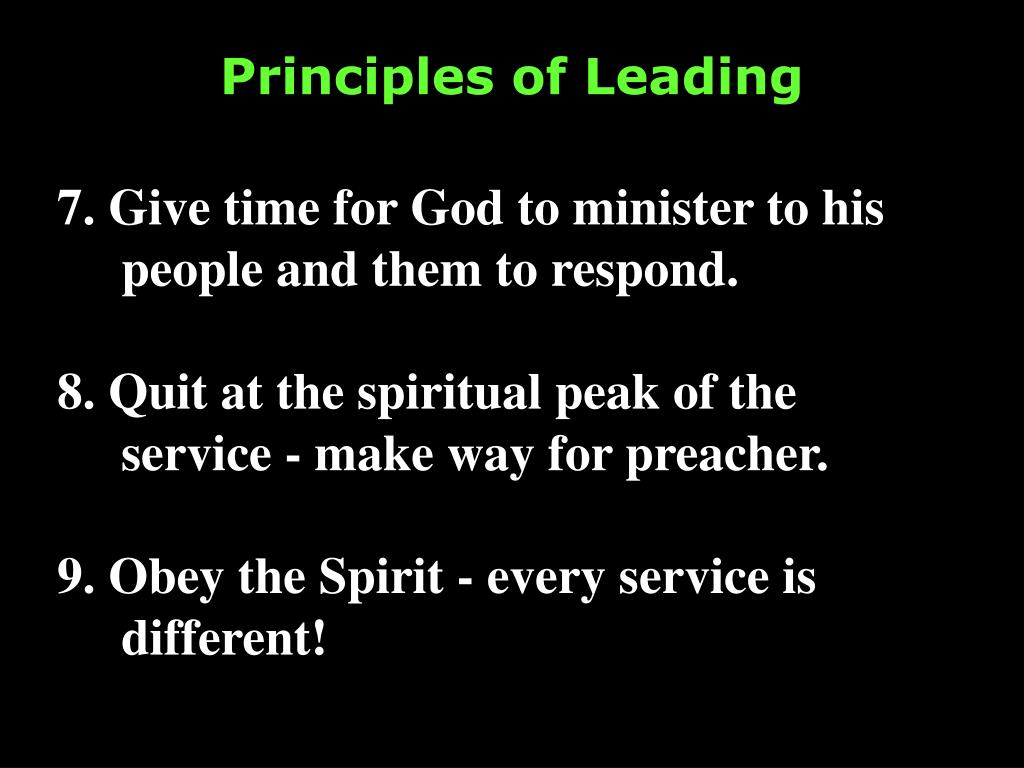 Principles of Leading

7. Give time for God to minister to his people and them to respond.

8. Quit at the spiritual peak of the service - make way for preacher.

9. Obey the Spirit - every service is different!